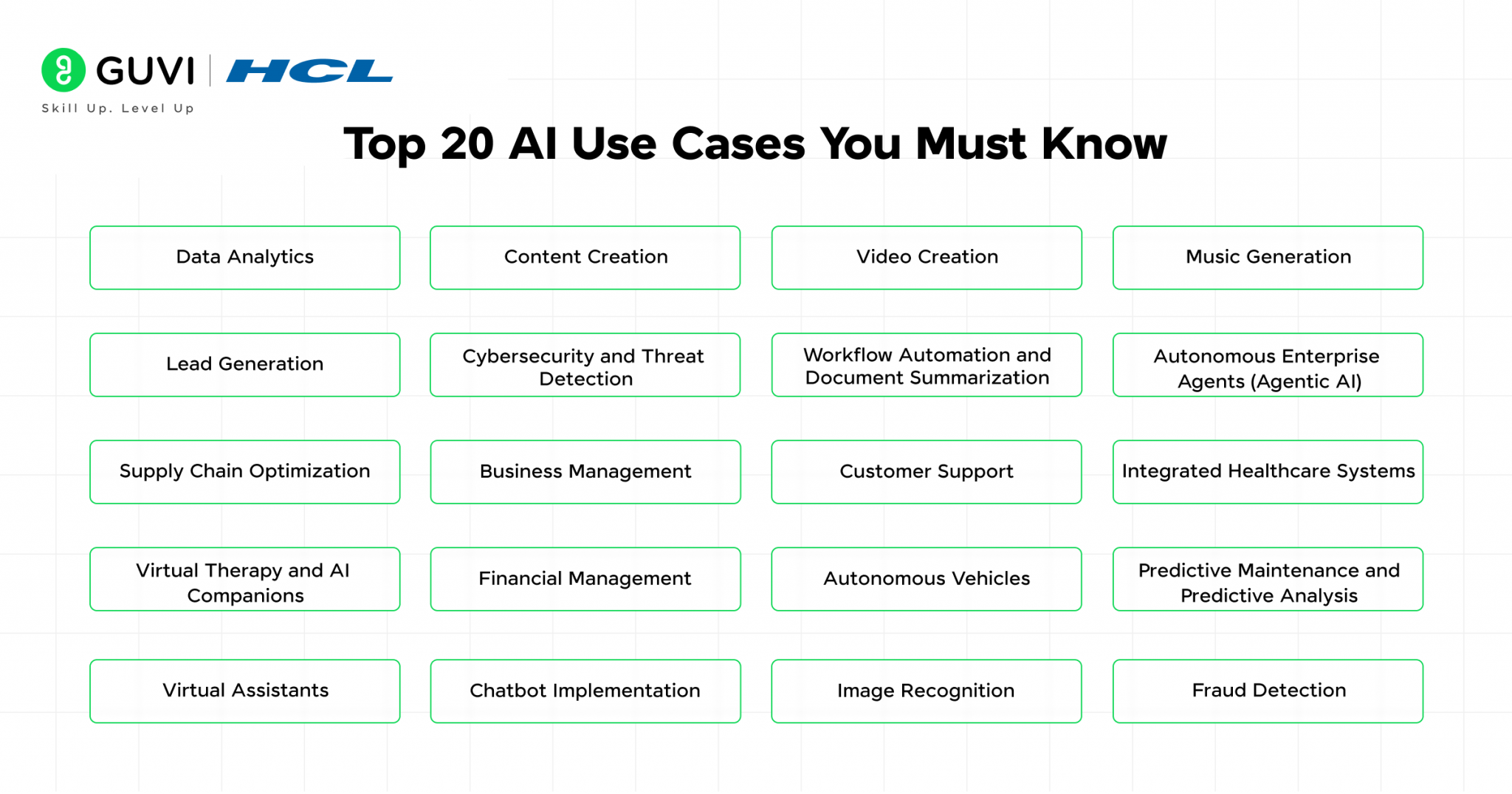 GUVI | HCL
Skill Up. Level Up

Top 20 AI Use Cases You Must Know

Data Analytics

Content Creation

Video Creation

Music Generation

Lead Generation

Cybersecurity and Threat Detection

Workflow Automation and Document Summarization

Autonomous Enterprise Agents (Agentic AI)

Supply Chain Optimization

Business Management

Customer Support

Integrated Healthcare Systems

Virtual Therapy and AI Companions

Financial Management

Autonomous Vehicles

Predictive Maintenance and Predictive Analysis

Virtual Assistants

Chatbot Implementation

Image Recognition

Fraud Detection